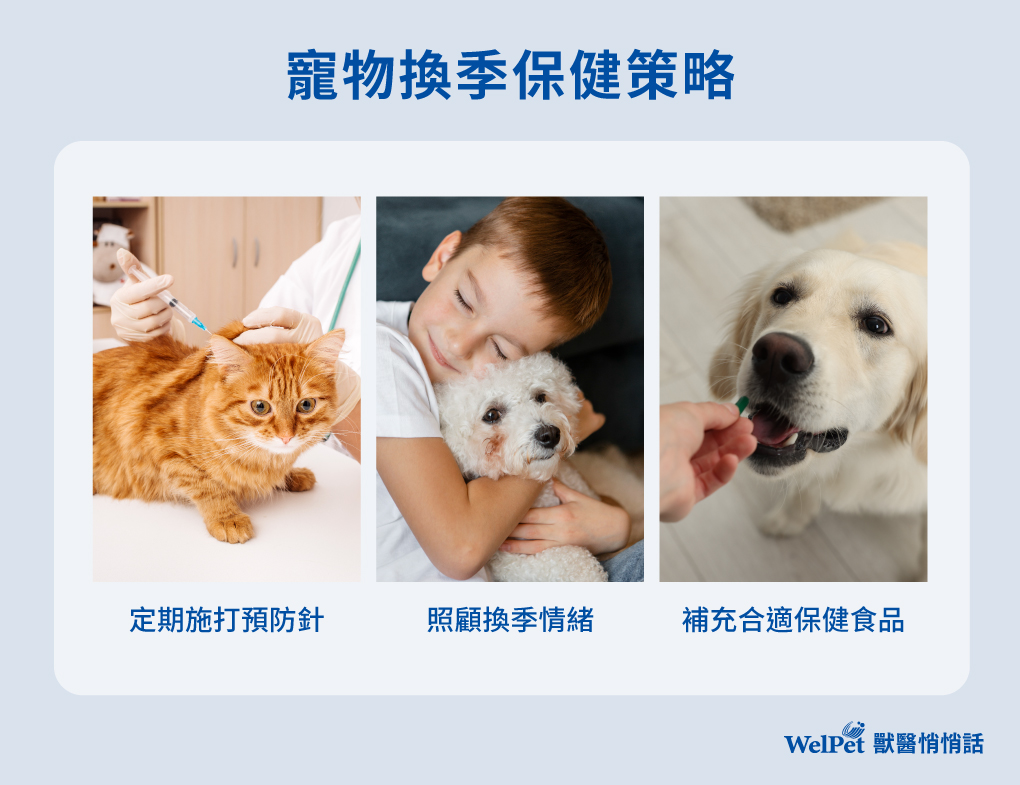 寵物換季保健策略

定期施打預防針

照顧換季情緒

補充合適保健食品

WelPet 獸醫悄悄話